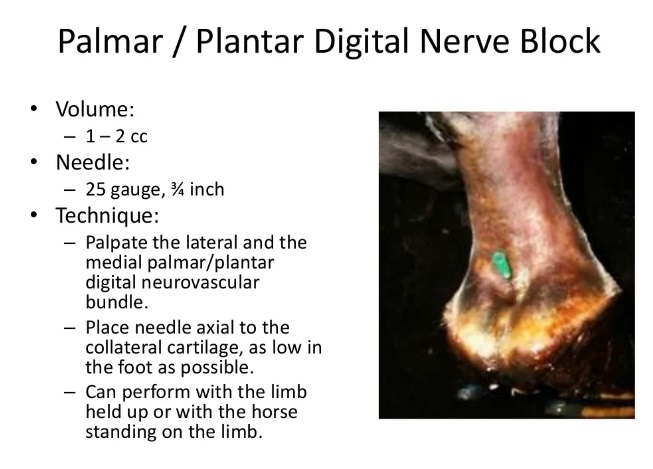 Palmar / Plantar Digital Nerve Block

• Volume:
  – 1 – 2 cc
• Needle:
  – 25 gauge, ¾ inch
• Technique:
  – Palpate the lateral and the medial palmar/plantar digital neurovascular bundle.
  – Place needle axial to the collateral cartilage, as low in the foot as possible.
  – Can perform with the limb held up or with the horse standing on the limb.